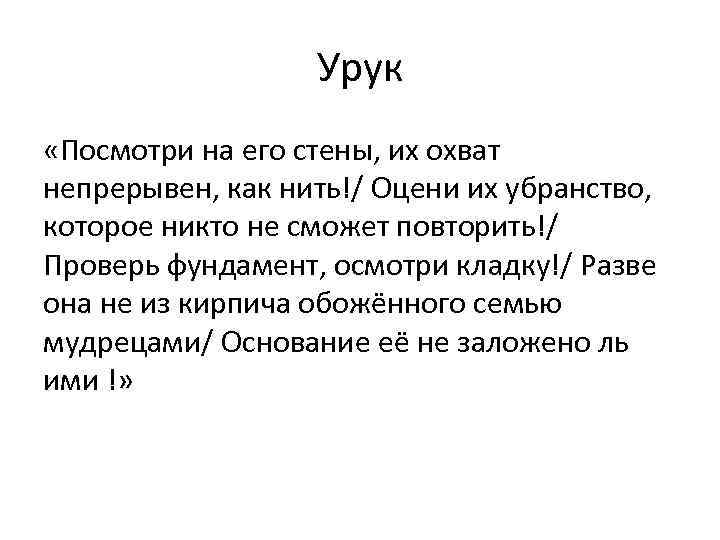 Урук

«Посмотри на его стены, их охват непрерывен, как нить!/ Оцени их убранство, которое никто не сможет повторить!/ Проверь фундамент, осмотри кладку!/ Разве она не из кирпича обожённого семью мудрецами/ Основание её не заложено ль ими !»